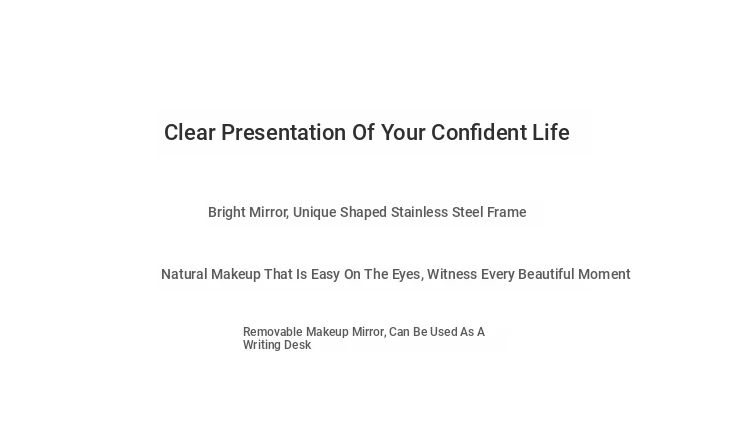 Clear Presentation Of Your Confident Life

Bright Mirror, Unique Shaped Stainless Steel Frame

Natural Makeup That Is Easy On The Eyes, Witness Every Beautiful Moment

Removable Makeup Mirror, Can Be Used As A Writing Desk